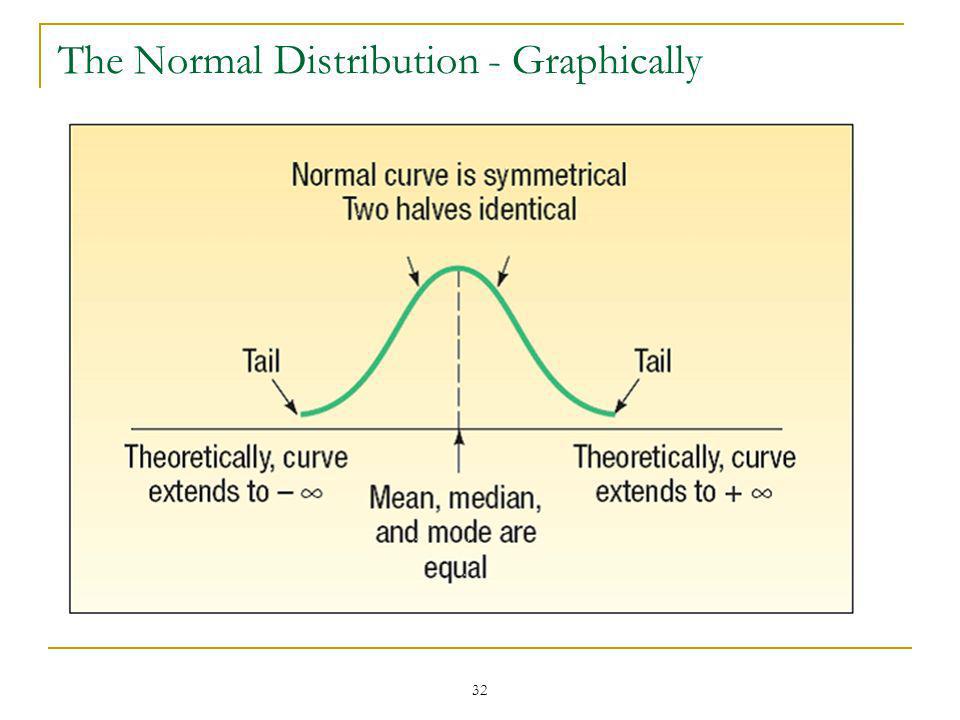 The Normal Distribution - Graphically

Normal curve is symmetrical
Two halves identical

Tail

Tail

Theoretically, curve extends to $-\infty$

Mean, median, and mode are equal

Theoretically, curve extends to $+\infty$

32